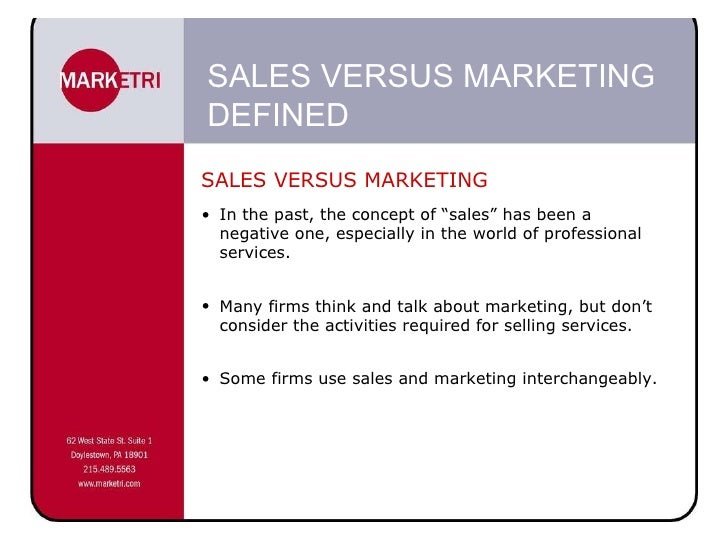 MARKETRI

SALES VERSUS MARKETING DEFINED

SALES VERSUS MARKETING

• In the past, the concept of “sales” has been a negative one, especially in the world of professional services.

• Many firms think and talk about marketing, but don’t consider the activities required for selling services.

• Some firms use sales and marketing interchangeably.

62 West State St. Suite 1
Doylestown, PA 18901
215.489.5563
www.marketri.com